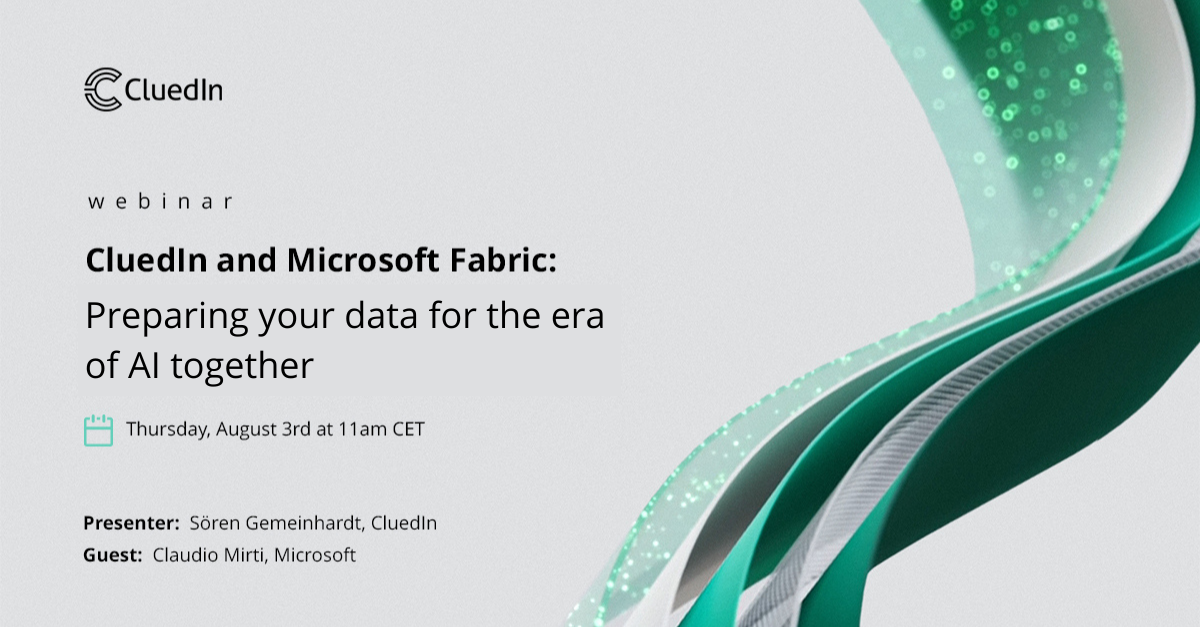 CluedIn

webinar

CluedIn and Microsoft Fabric:

Preparing your data for the era of AI together

Thursday, August 3rd at 11am CET

Presenter: Sören Gemeinhardt, CluedIn
Guest: Claudio Mirti, Microsoft